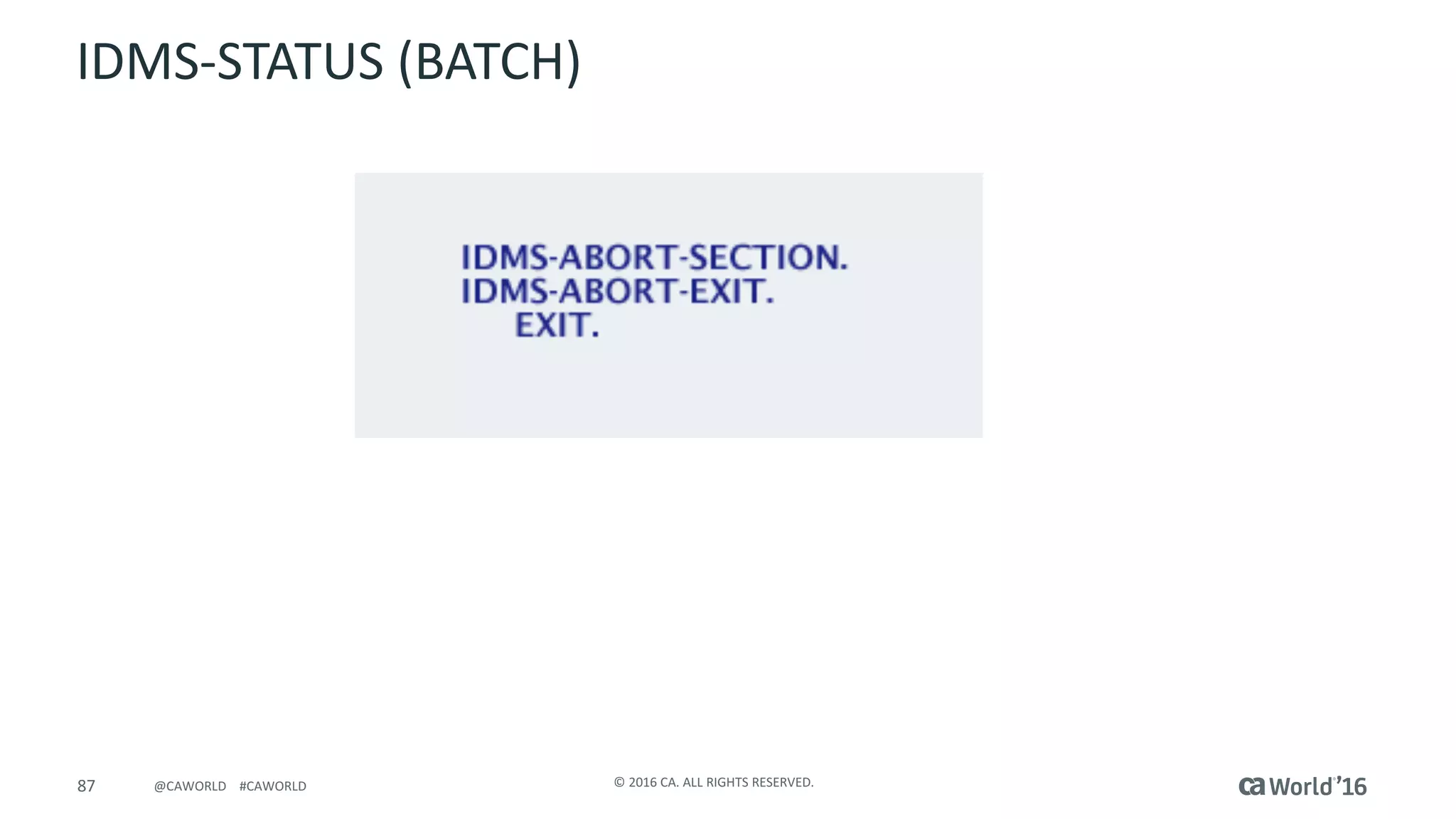 IDMS-STATUS (BATCH)

IDMS-ABORT-SECTION.
IDMS-ABORT-EXIT.
    EXIT.

87 @CAWORLD #CAWORLD © 2016 CA. ALL RIGHTS RESERVED. ca World'16